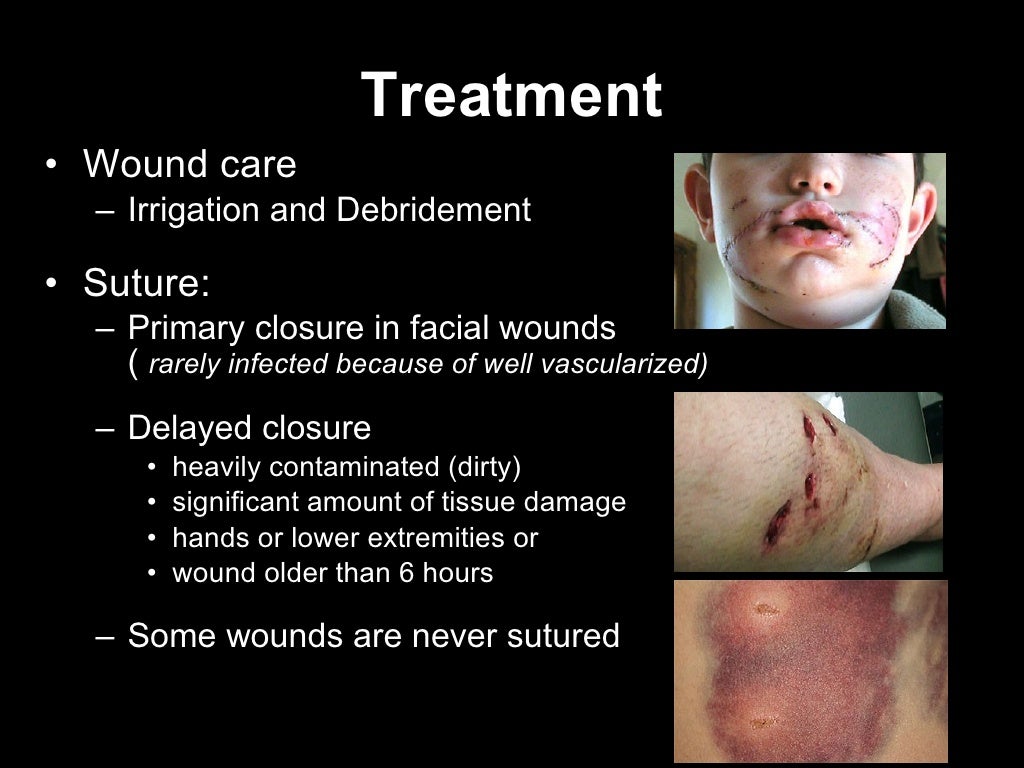 Treatment

• Wound care
– Irrigation and Debridement

• Suture:
– Primary closure in facial wounds ( rarely infected because of well vascularized)

– Delayed closure
• heavily contaminated (dirty)
• significant amount of tissue damage
• hands or lower extremities or
• wound older than 6 hours

– Some wounds are never sutured